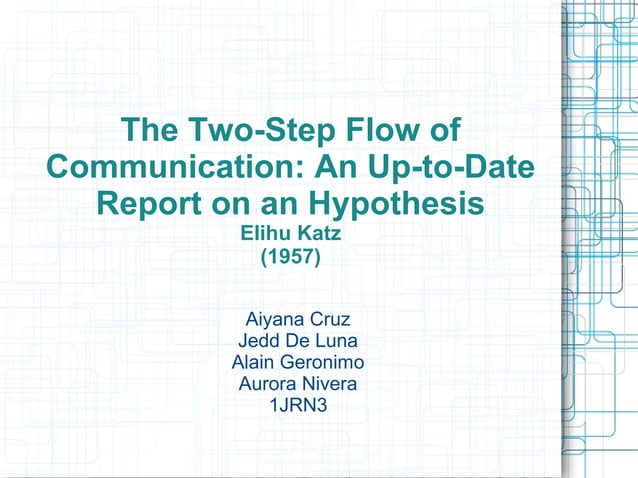 The Two-Step Flow of Communication: An Up-to-Date Report on an Hypothesis
Elihu Katz
(1957)

Aiyana Cruz
Jedd De Luna
Alain Geronimo
Aurora Nivera
1JRN3